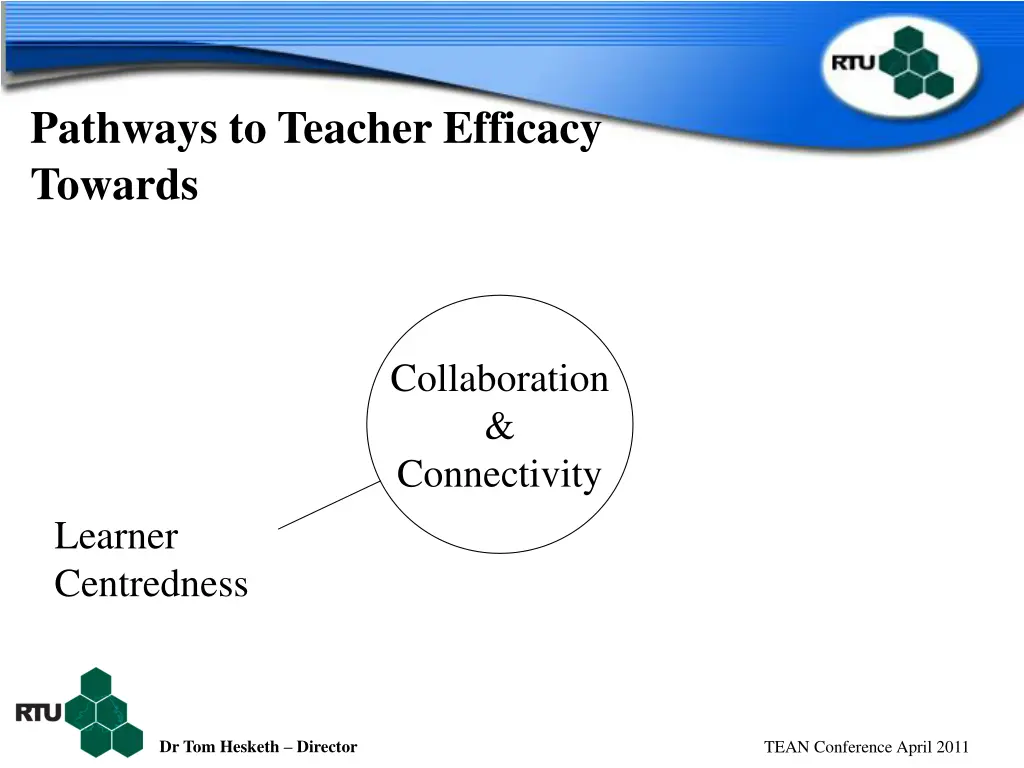 RTU

Pathways to Teacher Efficacy Towards

Collaboration
&
Connectivity

Learner
Centredness

RTU

Dr Tom Hesketh – Director

TEAN Conference April 2011